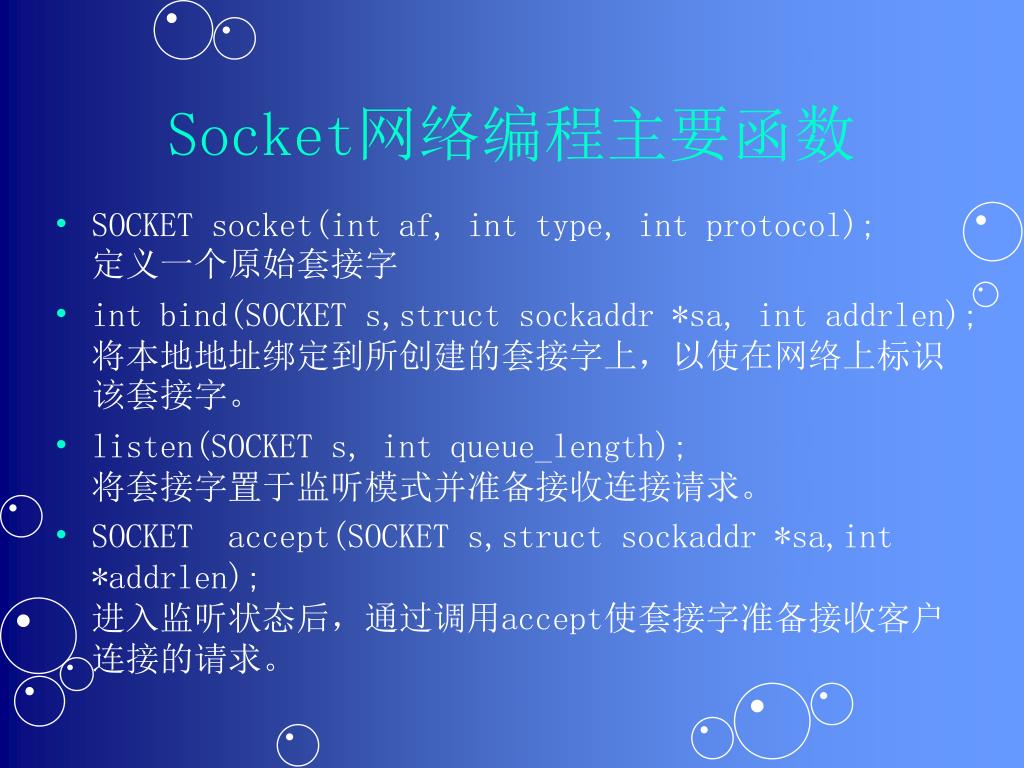 Socket网络编程主要函数

• SOCKET socket(int af, int type, int protocol);
定义一个原始套接字

• int bind(SOCKET s,struct sockaddr *sa, int addrlen);
将本地地址绑定到所创建的套接字上，以使在网络上标识该套接字。

• listen(SOCKET s, int queue_length);
将套接字置于监听模式并准备接收连接请求。

• SOCKET accept(SOCKET s,struct sockaddr *sa,int *addrlen);
进入监听状态后，通过调用accept使套接字准备接收客户连接的请求。